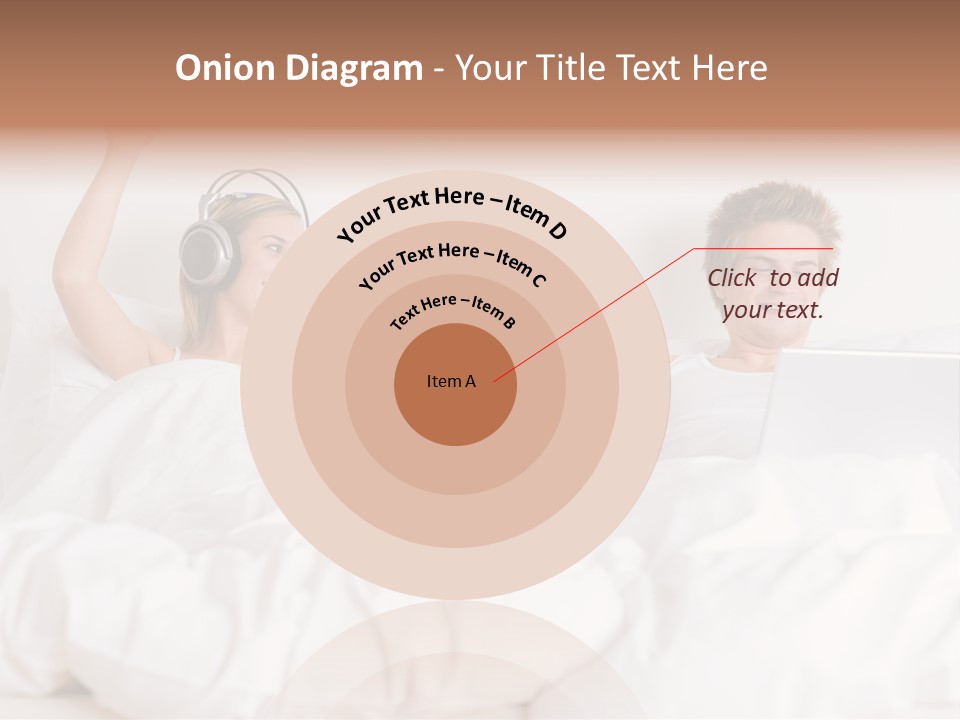 Onion Diagram - Your Title Text Here

Your Text Here – Item D

Your Text Here – Item C

Text Here – Item B

Item A

Click to add your text.